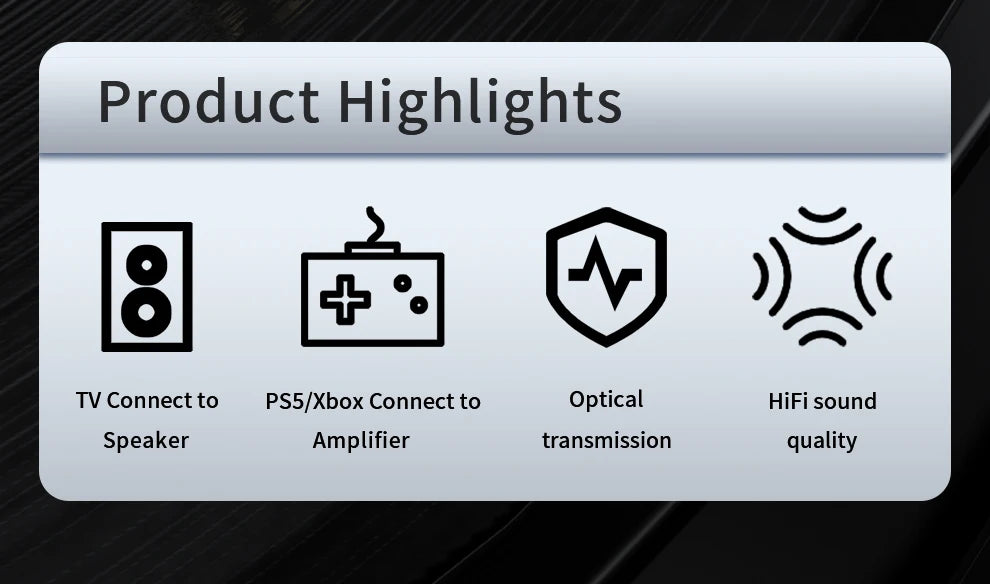 Product Highlights

TV Connect to Speaker

PS5/Xbox Connect to Amplifier

Optical transmission

HiFi sound quality